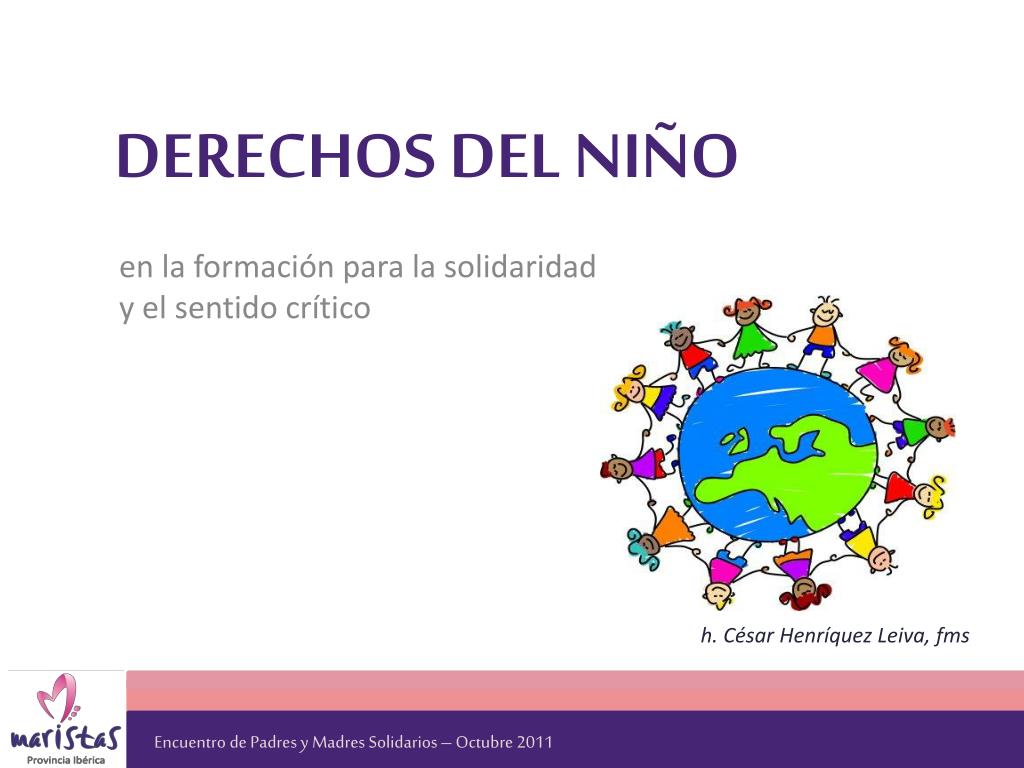 DERECHOS DEL NIÑO

en la formación para la solidaridad y el sentido crítico

h. César Henríquez Leiva, fms

maristas
Provincia Ibérica

Encuentro de Padres y Madres Solidarios – Octubre 2011